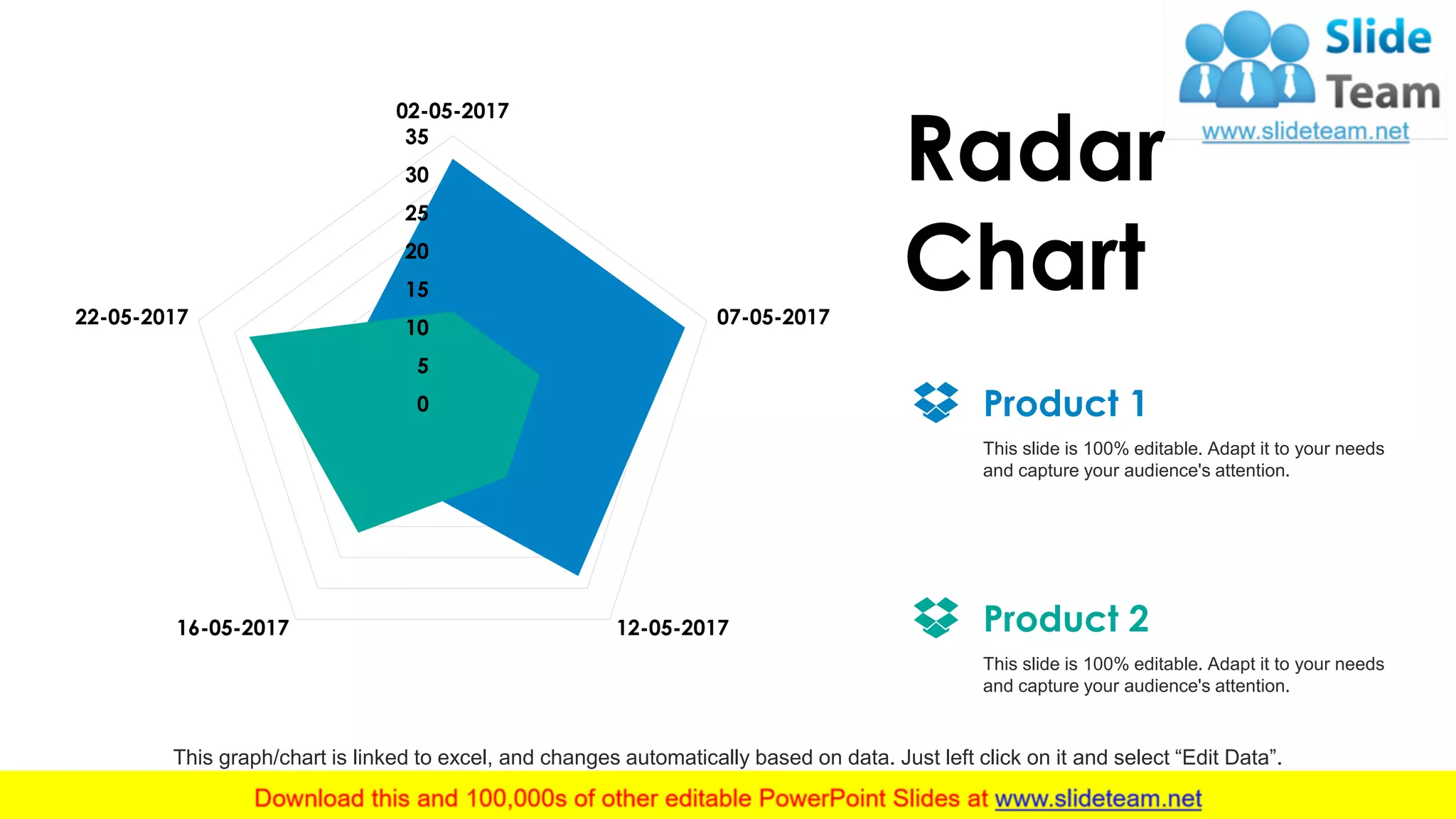 Slide Team
www.slideteam.net

Radar Chart

02-05-2017
35
30
25
20
15
10
5
0
07-05-2017
12-05-2017
16-05-2017
22-05-2017

Product 1
This slide is 100% editable. Adapt it to your needs and capture your audience's attention.

Product 2
This slide is 100% editable. Adapt it to your needs and capture your audience's attention.

This graph/chart is linked to excel, and changes automatically based on data. Just left click on it and select “Edit Data”.

Download this and 100,000s of other editable PowerPoint Slides at www.slideteam.net